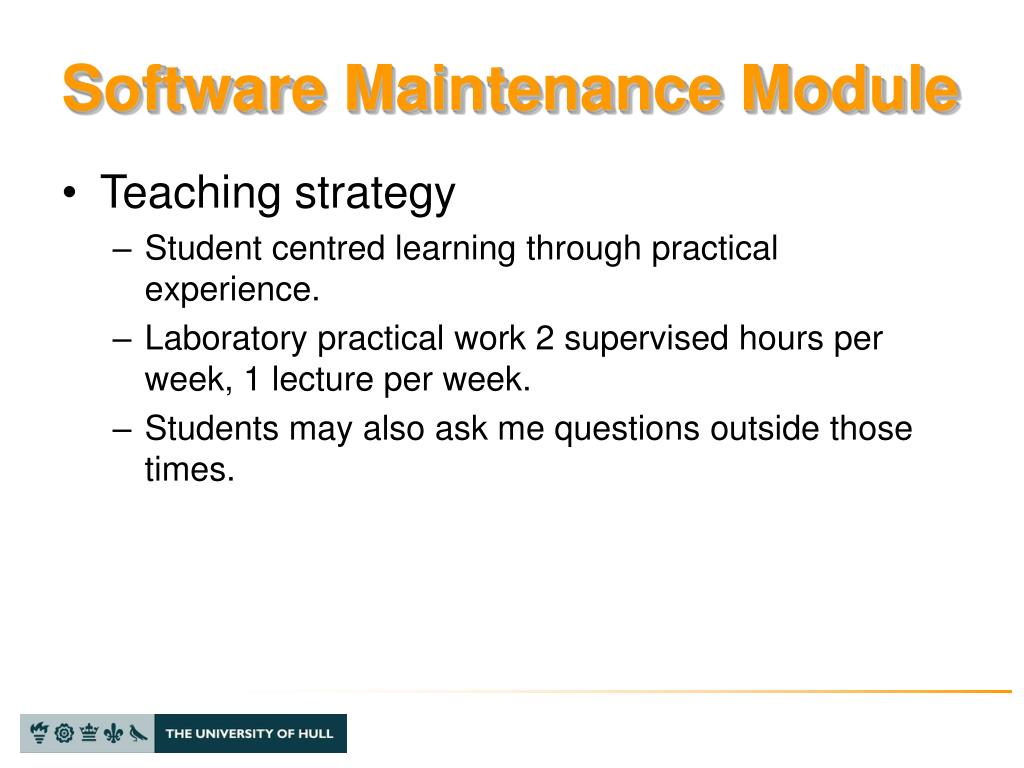 Software Maintenance Module

• Teaching strategy
– Student centred learning through practical experience.
– Laboratory practical work 2 supervised hours per week, 1 lecture per week.
– Students may also ask me questions outside those times.

THE UNIVERSITY OF HULL